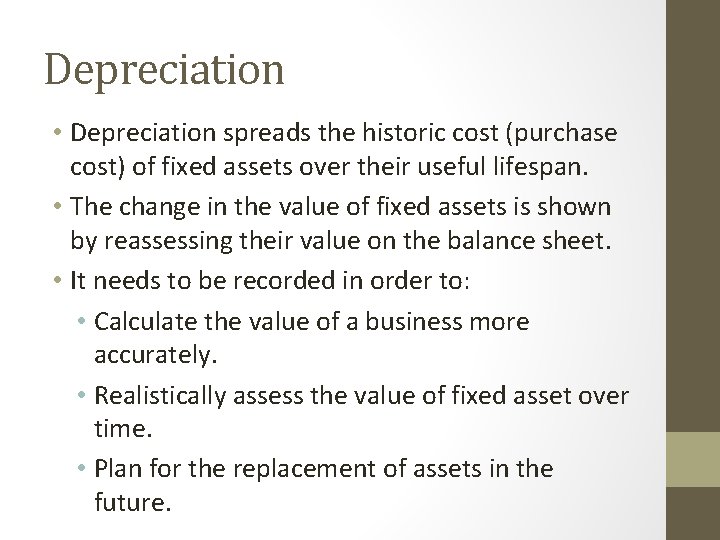 Depreciation

• Depreciation spreads the historic cost (purchase cost) of fixed assets over their useful lifespan.
• The change in the value of fixed assets is shown by reassessing their value on the balance sheet.
• It needs to be recorded in order to:
  • Calculate the value of a business more accurately.
  • Realistically assess the value of fixed asset over time.
  • Plan for the replacement of assets in the future.